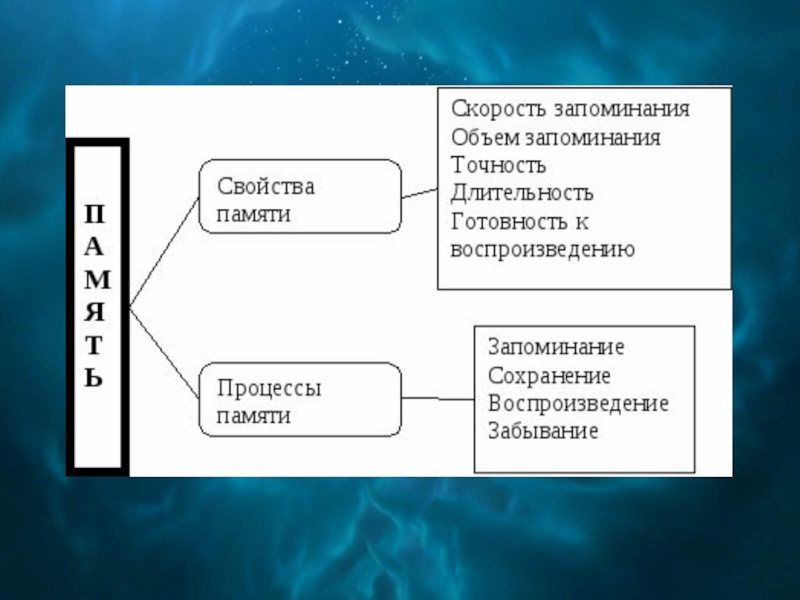 ПАМЯТЬ

Свойства памяти

Скорость запоминания
Объем запоминания
Точность
Длительность
Готовность к воспроизведению

Процессы памяти

Запоминание
Сохранение
Воспроизведение
Забывание